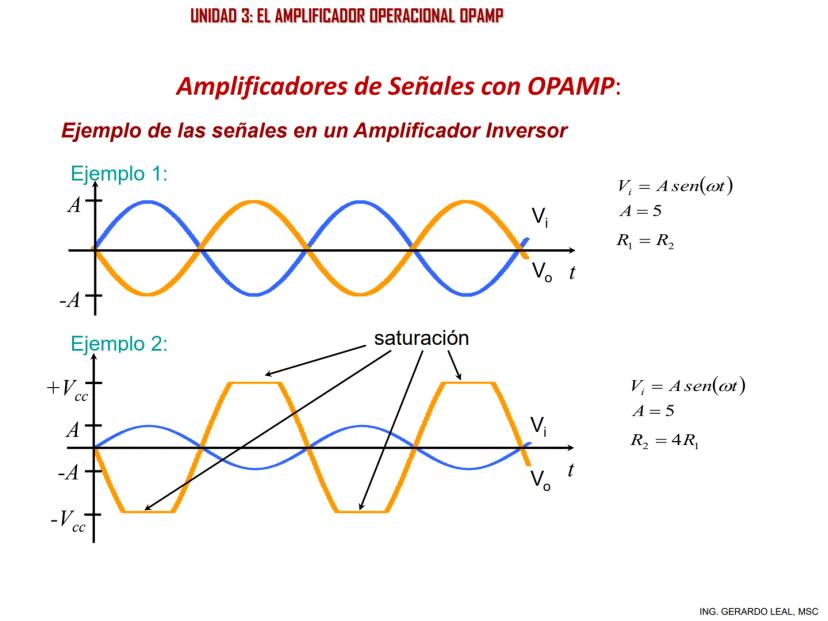 UNIDAD 3: EL AMPLIFICADOR OPERACIONAL OPAMP

Amplificadores de Señales con OPAMP:

Ejemplo de las señales en un Amplificador Inversor

Ejemplo 1:

$A$

$-A$

$V_i$

$V_o$

$t$

$V_i = A\,sen(\omega t)$
$A = 5$
$R_1 = R_2$

Ejemplo 2:

saturación

$+V_{cc}$

$A$

$-A$

$-V_{cc}$

$V_i$

$V_o$

$t$

$V_i = A\,sen(\omega t)$
$A = 5$
$R_2 = 4R_1$

ING. GERARDO LEAL, MSC